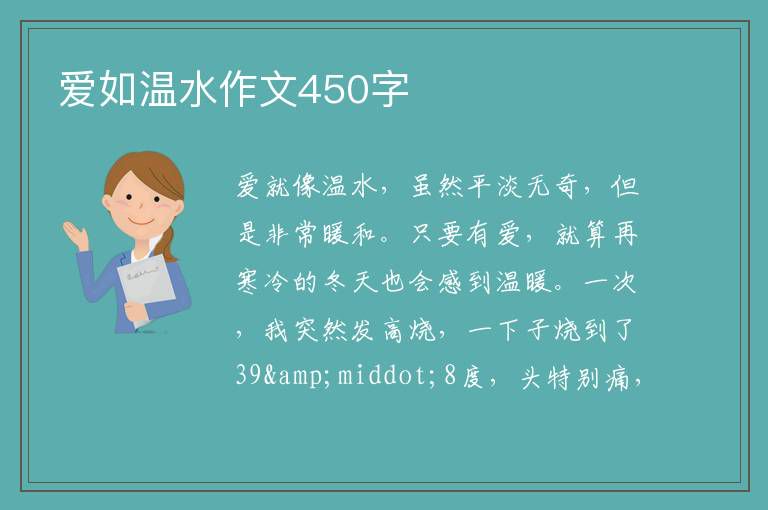 爱如温水作文450字

爱就像温水，虽然平淡无奇，但是非常暖和。只要有爱，就算再寒冷的冬天也会感到温暖。一次，我突然发高烧，一下子烧到了39&amp;middot;8度，头特别痛，